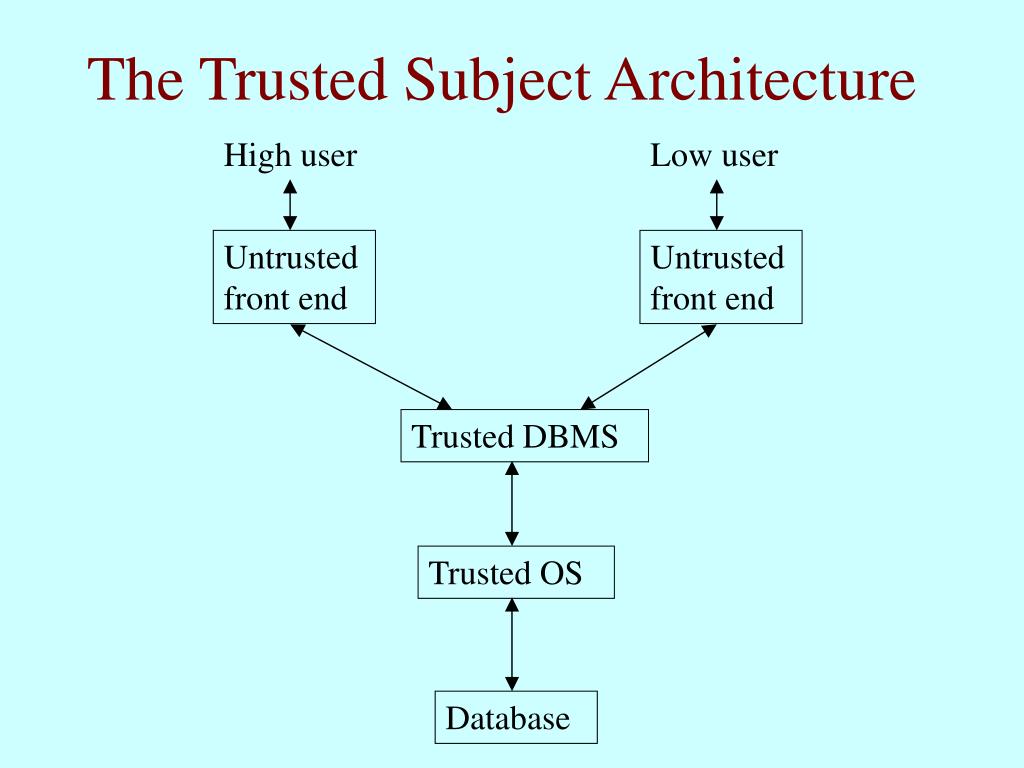 The Trusted Subject Architecture

High user

Low user

Untrusted front end

Untrusted front end

Trusted DBMS

Trusted OS

Database